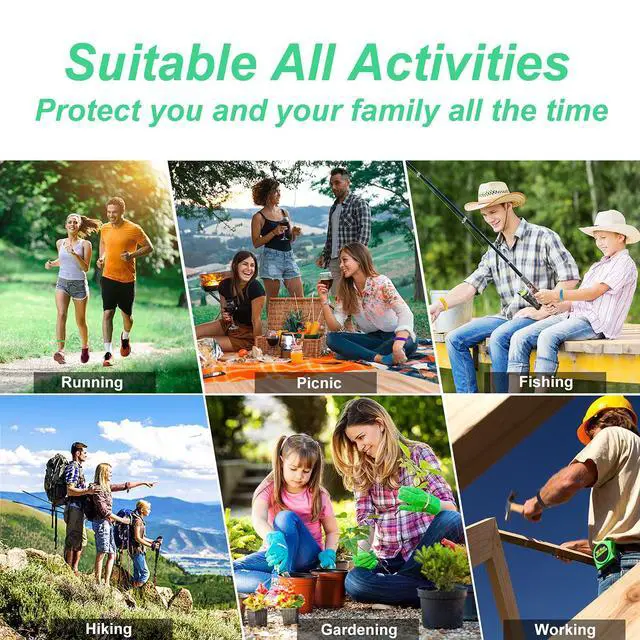 Suitable All Activities
Protect you and your family all the time

Running

Picnic

Fishing

Hiking

Gardening

Working